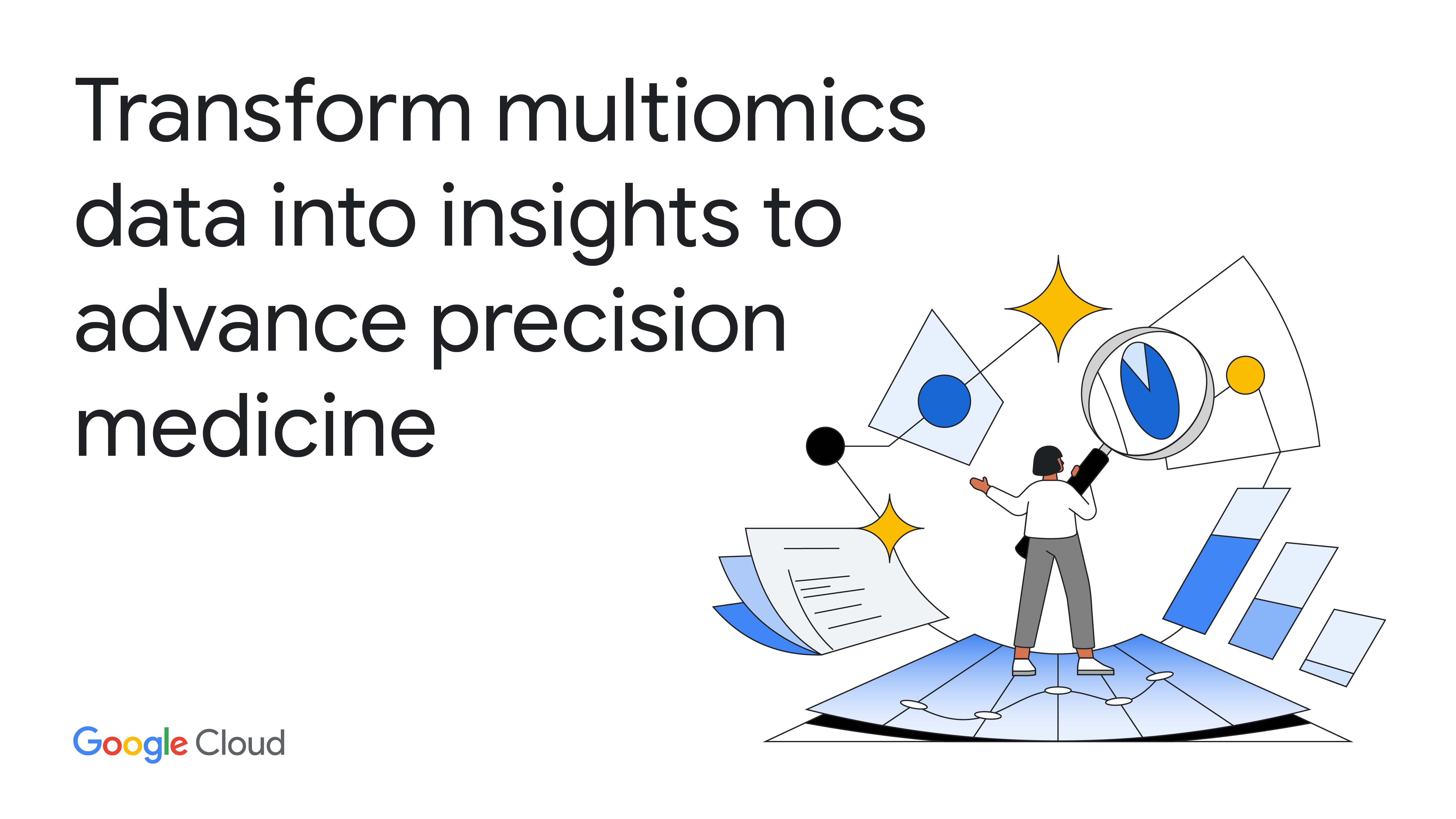 Transform multiomics data into insights to advance precision medicine

Google Cloud